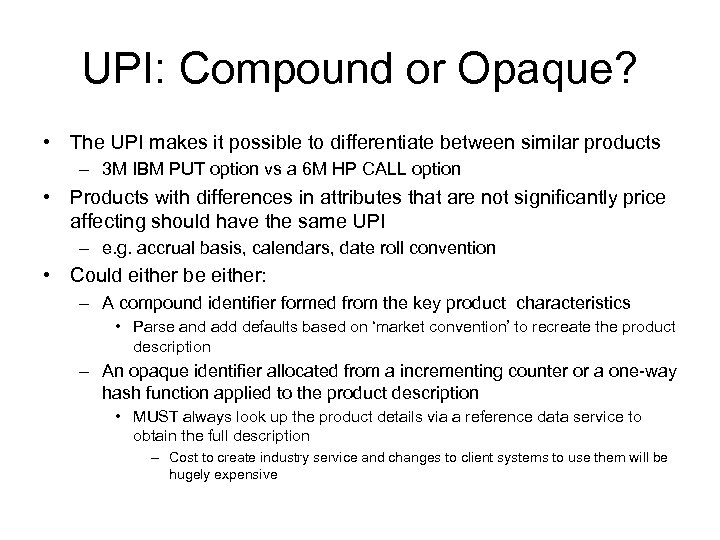 UPI: Compound or Opaque?

• The UPI makes it possible to differentiate between similar products
– 3M IBM PUT option vs a 6M HP CALL option

• Products with differences in attributes that are not significantly price affecting should have the same UPI
– e.g. accrual basis, calendars, date roll convention

• Could either be either:
– A compound identifier formed from the key product characteristics
• Parse and add defaults based on 'market convention' to recreate the product description
– An opaque identifier allocated from a incrementing counter or a one-way hash function applied to the product description
• MUST always look up the product details via a reference data service to obtain the full description
– Cost to create industry service and changes to client systems to use them will be hugely expensive